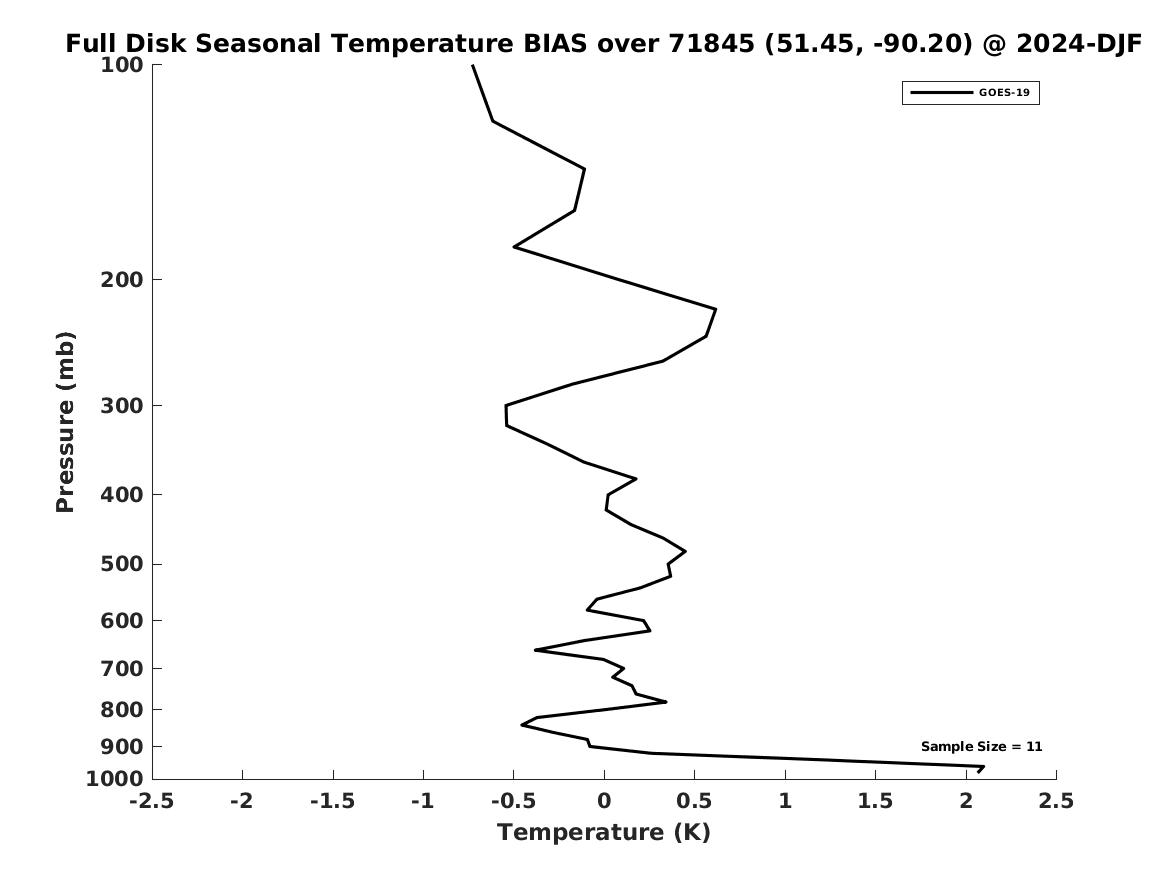 Full Disk Seasonal Temperature BIAS over 71845 (51.45, -90.20) @ 2024-DJF

GOES-19

Pressure (mb)

100
200
300
400
500
600
700
800
900
1000

Sample Size = 11

-2.5
-2
-1.5
-1
-0.5
0
0.5
1
1.5
2
2.5

Temperature (K)